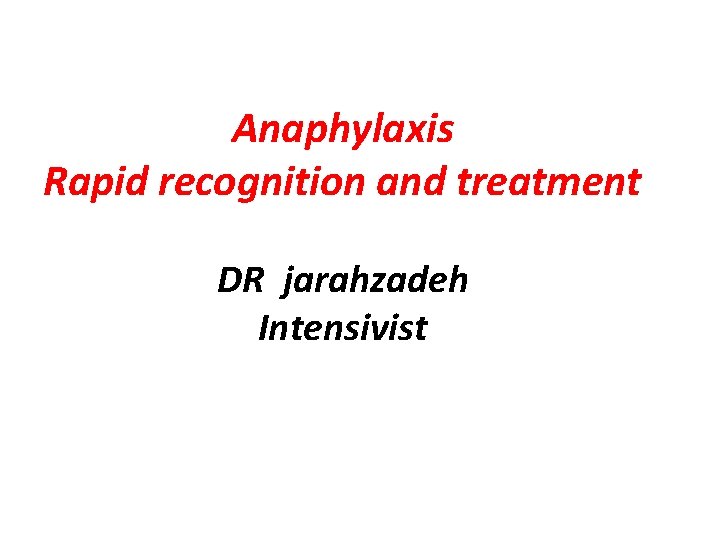 Anaphylaxis
Rapid recognition and treatment

DR jarahzadeh
Intensivist